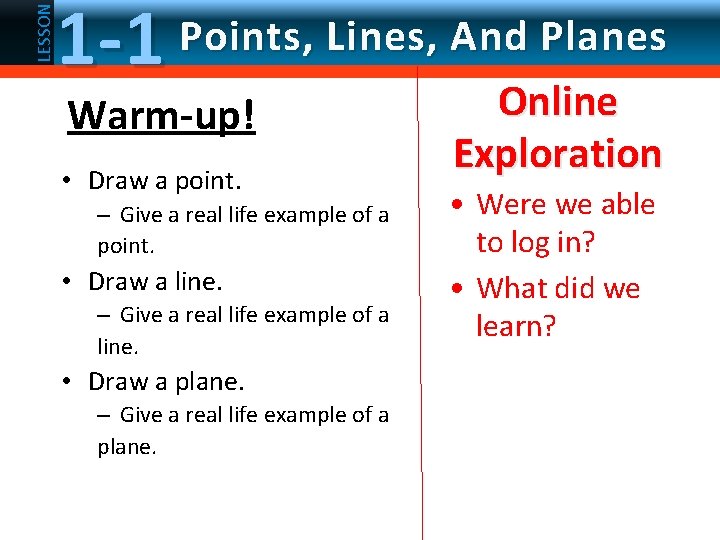 LESSON 1-1 Points, Lines, And Planes

Warm-up!

• Draw a point.
– Give a real life example of a point.
• Draw a line.
– Give a real life example of a line.
• Draw a plane.
– Give a real life example of a plane.

Online Exploration

• Were we able to log in?
• What did we learn?